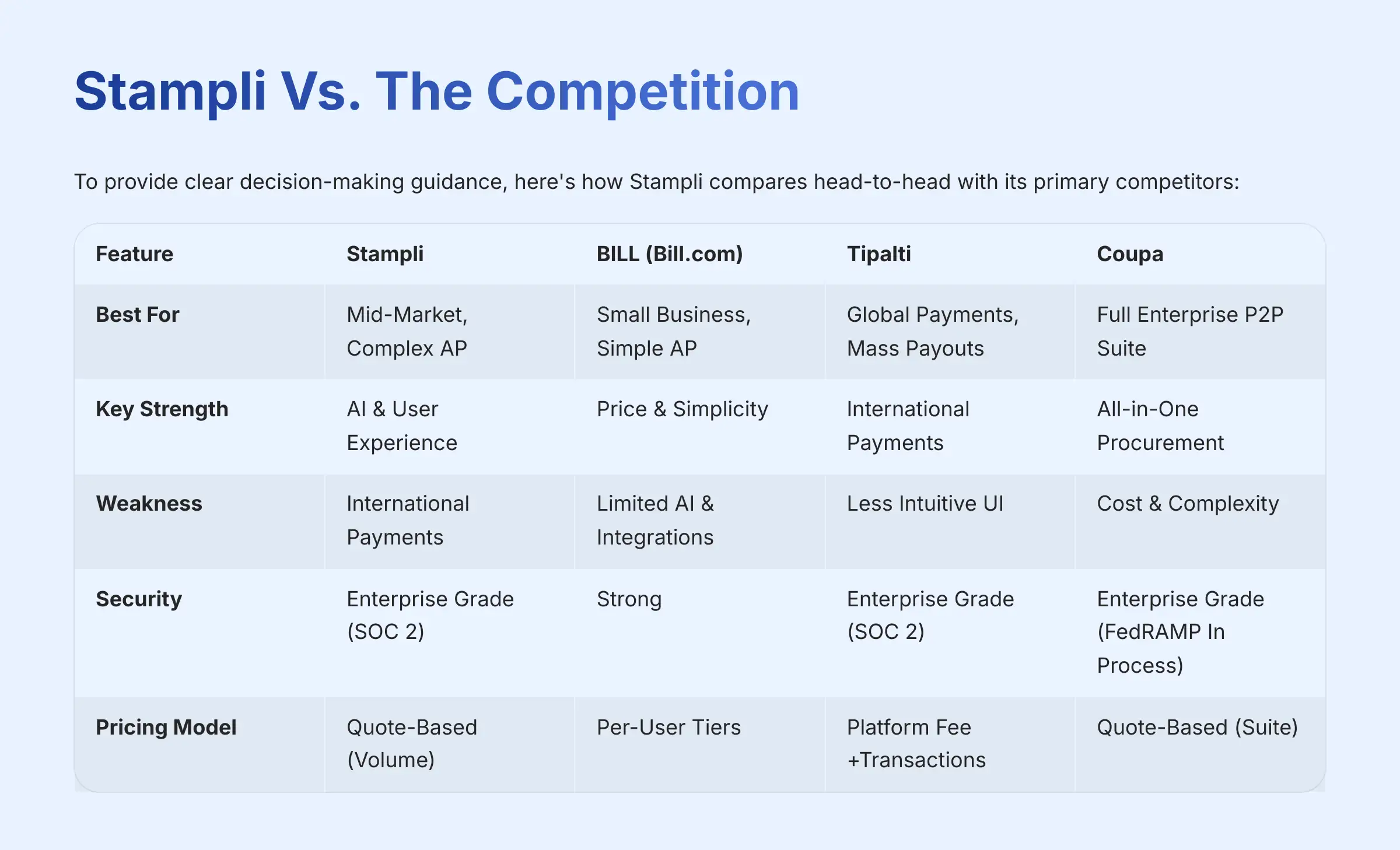 Stampli Vs. The Competition

To provide clear decision-making guidance, here's how Stampli compares head-to-head with its primary competitors:

| Feature | Stampli | BILL (Bill.com) | Tipalti | Coupa |
|---|---|---|---|---|
| Best For | Mid-Market, Complex AP | Small Business, Simple AP | Global Payments, Mass Payouts | Full Enterprise P2P Suite |
| Key Strength | AI & User Experience | Price & Simplicity | International Payments | All-in-One Procurement |
| Weakness | International Payments | Limited AI & Integrations | Less Intuitive UI | Cost & Complexity |
| Security | Enterprise Grade (SOC 2) | Strong | Enterprise Grade (SOC 2) | Enterprise Grade (FedRAMP In Process) |
| Pricing Model | Quote-Based (Volume) | Per-User Tiers | Platform Fee +Transactions | Quote-Based (Suite) |